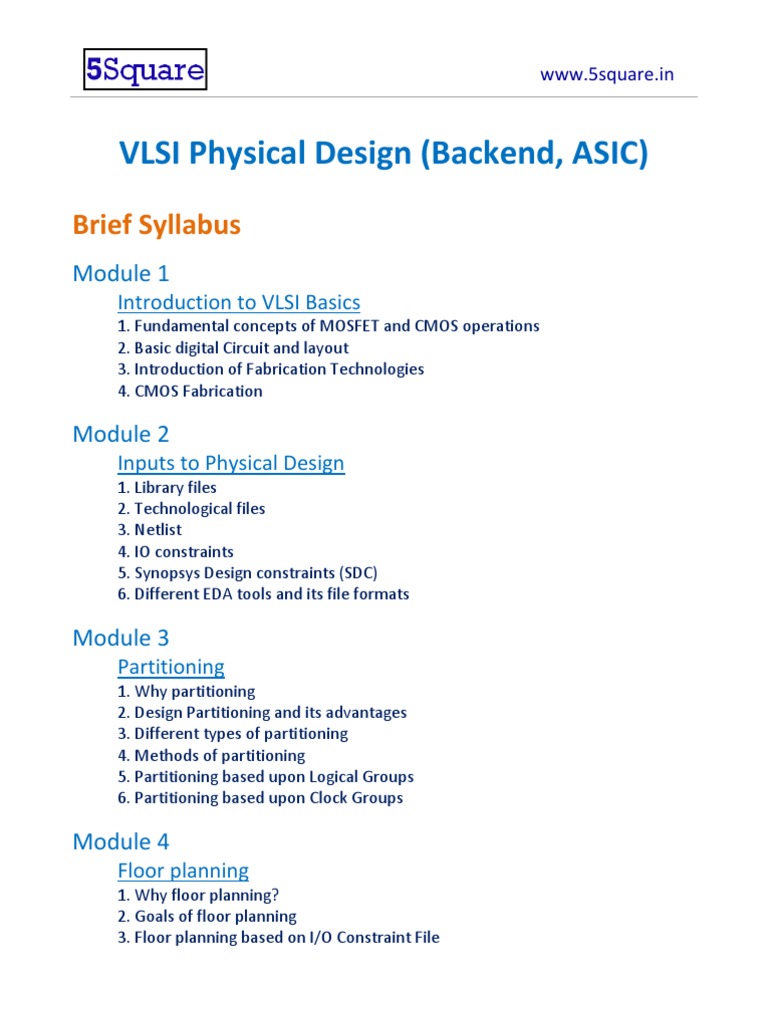 5Square

www.5square.in

VLSI Physical Design (Backend, ASIC)

Brief Syllabus

Module 1

Introduction to VLSI Basics

1. Fundamental concepts of MOSFET and CMOS operations
2. Basic digital Circuit and layout
3. Introduction of Fabrication Technologies
4. CMOS Fabrication

Module 2

Inputs to Physical Design

1. Library files
2. Technological files
3. Netlist
4. IO constraints
5. Synopsys Design constraints (SDC)
6. Different EDA tools and its file formats

Module 3

Partitioning

1. Why partitioning
2. Design Partitioning and its advantages
3. Different types of partitioning
4. Methods of partitioning
5. Partitioning based upon Logical Groups
6. Partitioning based upon Clock Groups

Module 4

Floor planning

1. Why floor planning?
2. Goals of floor planning
3. Floor planning based on I/O Constraint File